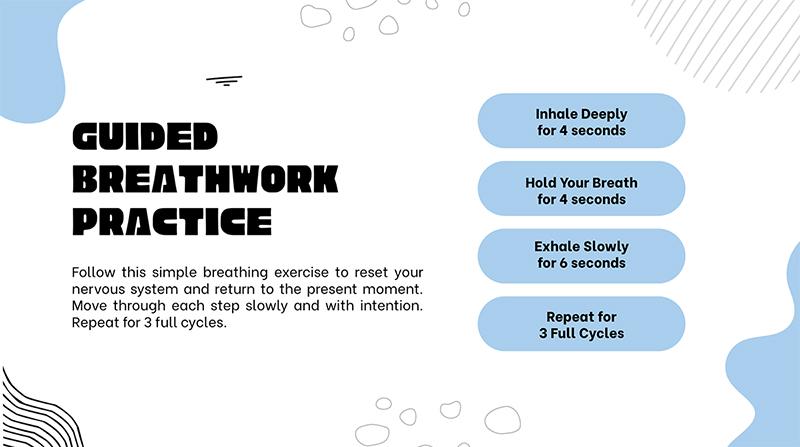 GUIDED
BREATHWORK
PRACTICE

Follow this simple breathing exercise to reset your nervous system and return to the present moment. Move through each step slowly and with intention. Repeat for 3 full cycles.

Inhale Deeply
for 4 seconds

Hold Your Breath
for 4 seconds

Exhale Slowly
for 6 seconds

Repeat for
3 Full Cycles